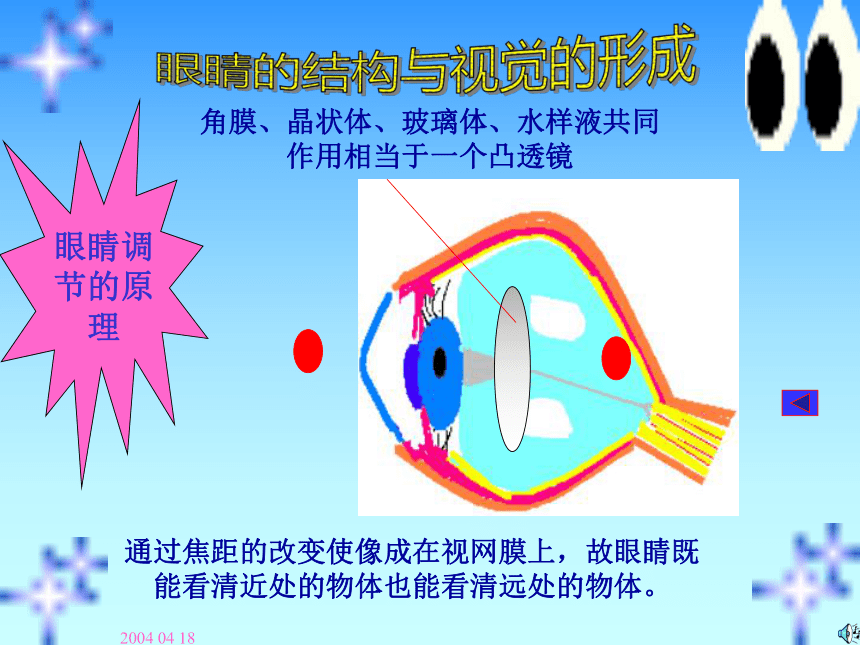 眼睛的结构与视觉的形成

角膜、晶状体、玻璃体、水样液共同作用相当于一个凸透镜

眼睛调节的原理

通过焦距的改变使像成在视网膜上，故眼睛既能看清近处的物体也能看清远处的物体。

2004 04 18